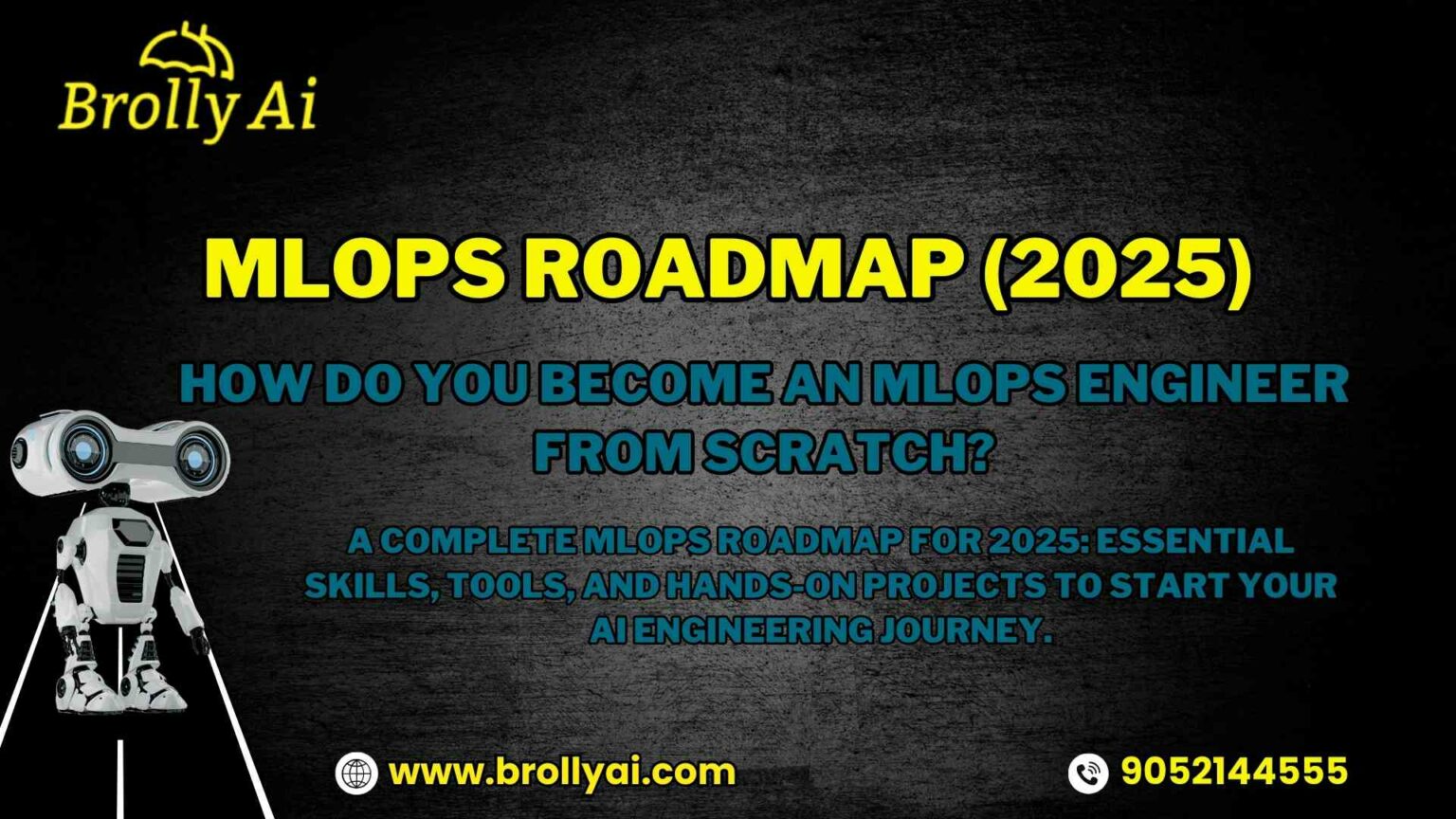 Brolly Ai

MLOPS ROADMAP (2025)

HOW DO YOU BECOME AN MLOPS ENGINEER FROM SCRATCH?

A COMPLETE MLOPS ROADMAP FOR 2025: ESSENTIAL SKILLS, TOOLS, AND HANDS-ON PROJECTS TO START YOUR AI ENGINEERING JOURNEY.

www.brollyai.com

9052144555